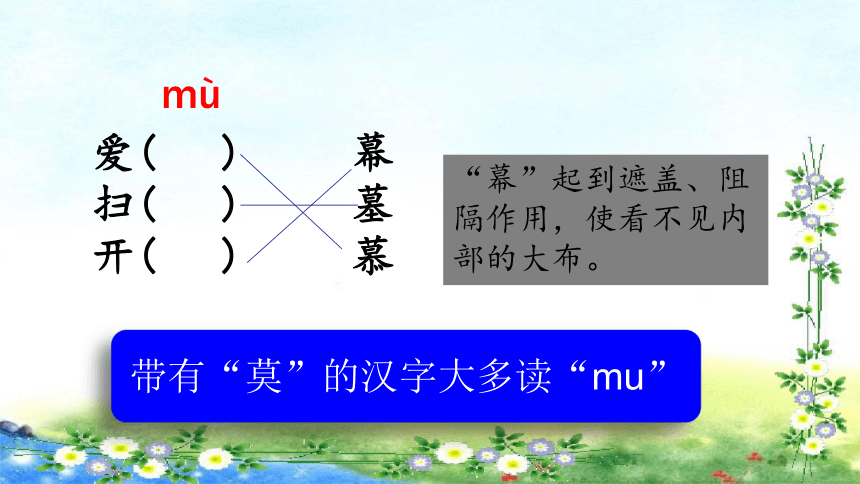 mù

爱（ ）
扫（ ）
开（ ）

幕
墓
慕

“幕”起到遮盖、阻隔作用，使看不见内部的大布。

带有“莫”的汉字大多读“mu”